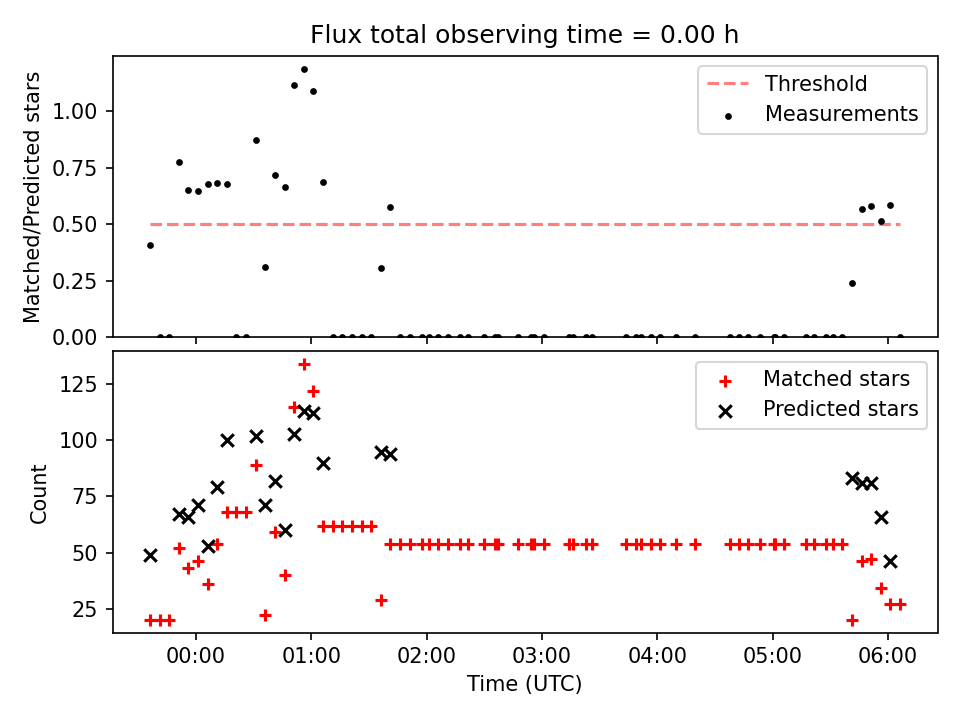 Flux total observing time = 0.00 h

Matched/Predicted stars

1.00
0.75
0.50
0.25
0.00

Threshold
Measurements

Count

125
100
75
50
25

Matched stars
Predicted stars

00:00 01:00 02:00 03:00 04:00 05:00 06:00

Time (UTC)